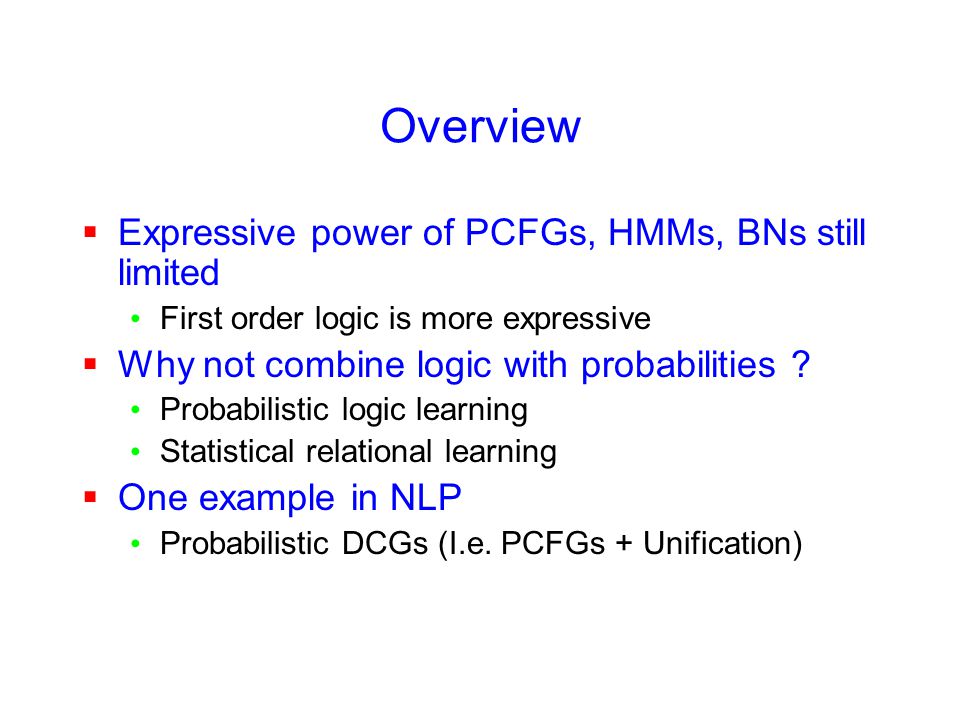 Overview

▪ Expressive power of PCFGs, HMMs, BNs still limited
  • First order logic is more expressive
▪ Why not combine logic with probabilities ?
  • Probabilistic logic learning
  • Statistical relational learning
▪ One example in NLP
  • Probabilistic DCGs (I.e. PCFGs + Unification)